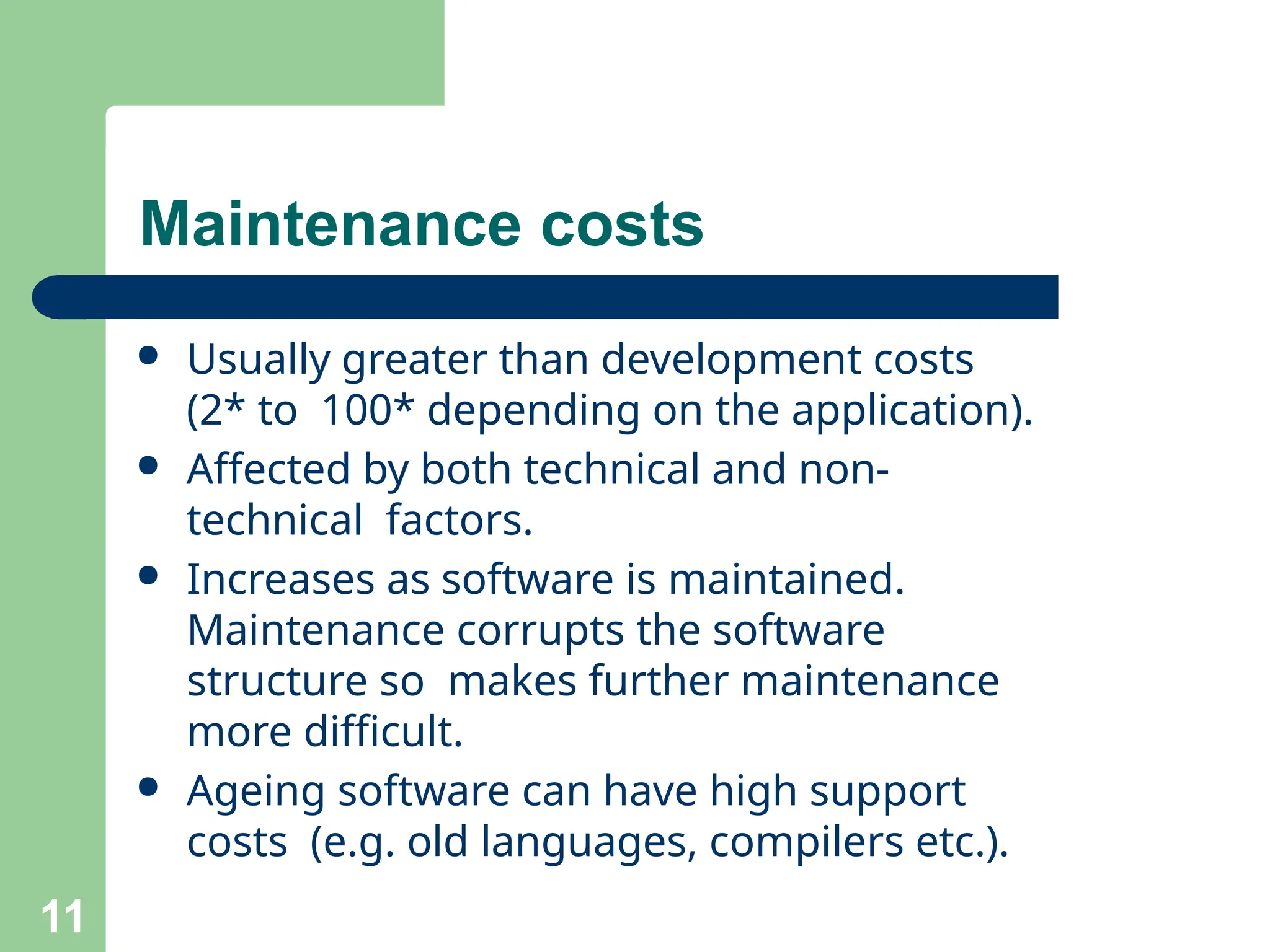 Maintenance costs

- Usually greater than development costs (2* to 100* depending on the application).
- Affected by both technical and non-technical factors.
- Increases as software is maintained. Maintenance corrupts the software structure so makes further maintenance more difficult.
- Ageing software can have high support costs (e.g. old languages, compilers etc.).

11